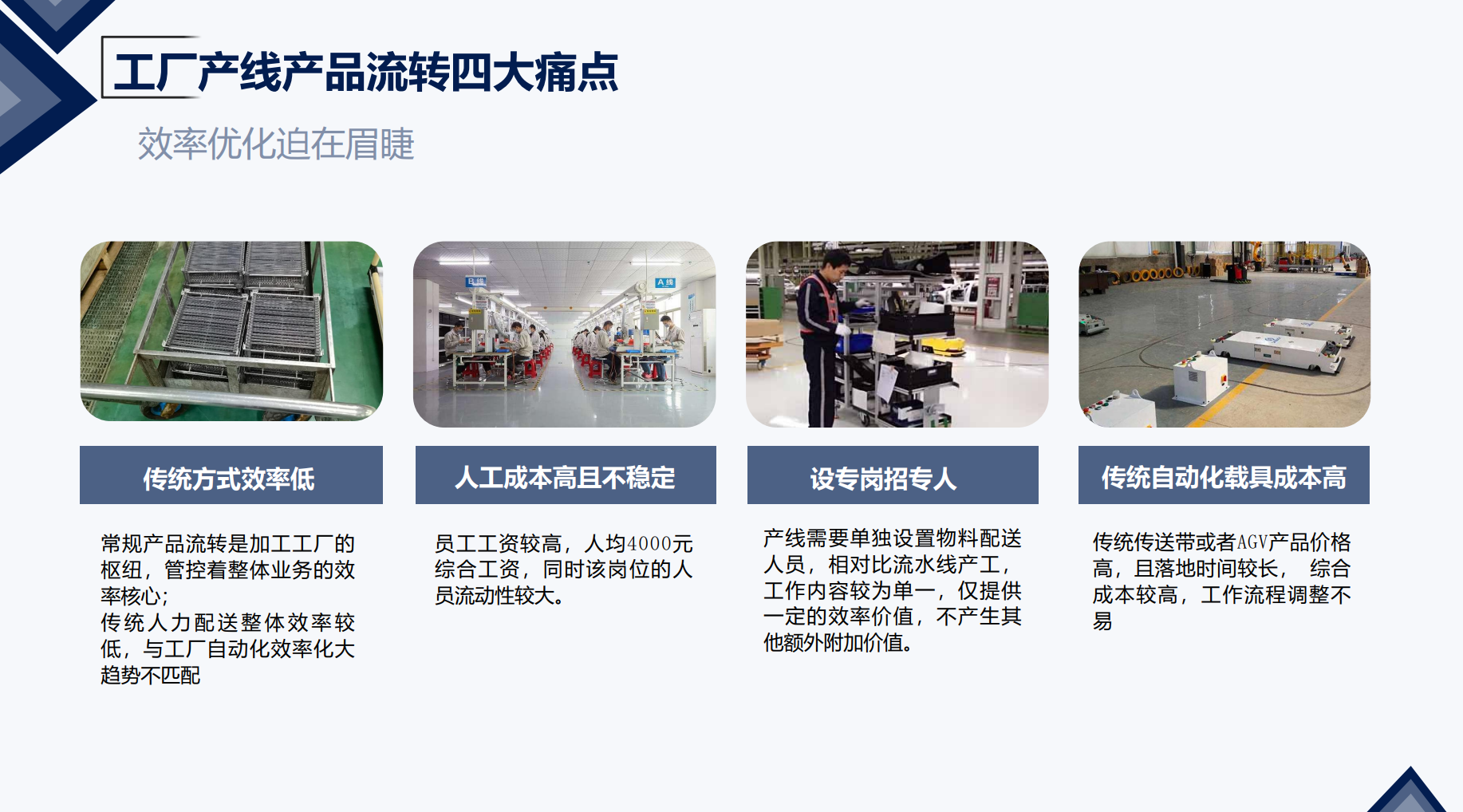 工厂产线产品流转四大痛点

效率优化迫在眉睫

B线

A线

传统方式效率低

常规产品流转是加工工厂的枢纽，管控着整体业务的效率核心；
传统人力配送整体效率较低，与工厂自动化效率化大趋势不匹配

人工成本高且不稳定

员工工资较高，人均4000元综合工资，同时该岗位的人员流动性较大。

设专岗招专人

产线需要单独设置物料配送人员，相对比流水线产工，工作内容较为单一，仅提供一定的效率价值，不产生其他额外附加价值。

传统自动化载具成本高

传统传送带或者AGV产品价格高，且落地时间较长， 综合成本较高，工作流程调整不易